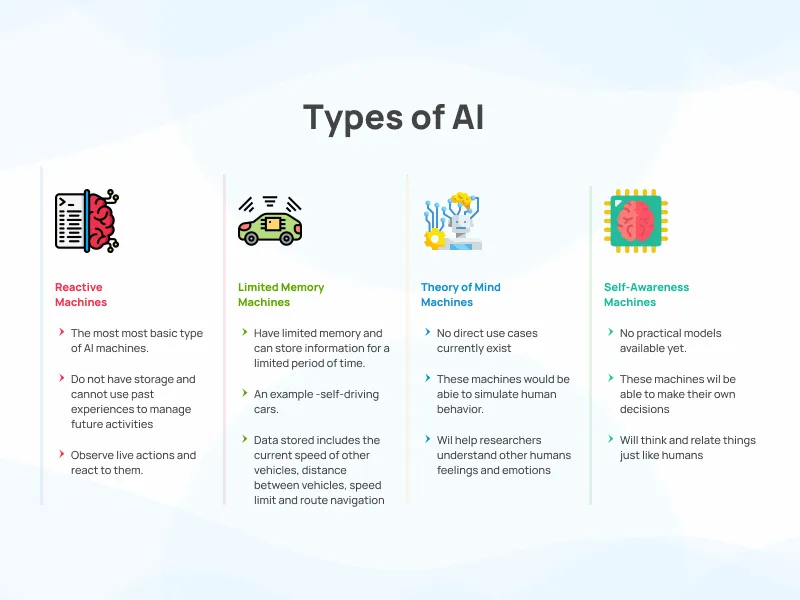 Types of AI

Reactive Machines

The most most basic type of AI machines.

Do not have storage and cannot use past experiences to manage future activities

Observe live actions and react to them.

Limited Memory Machines

Have limited memory and can store information for a limited period of time.

An example -self-driving cars.

Data stored includes the current speed of other vehicles, distance between vehicles, speed limit and route navigation

Theory of Mind Machines

No direct use cases currently exist

These machines would be abie to simulate human behavior.

Wil help researchers understand other humans feelings and emotions

Self-Awareness Machines

No practical models available yet.

These machines wil be able to make their own decisions

Will think and relate things just like humans